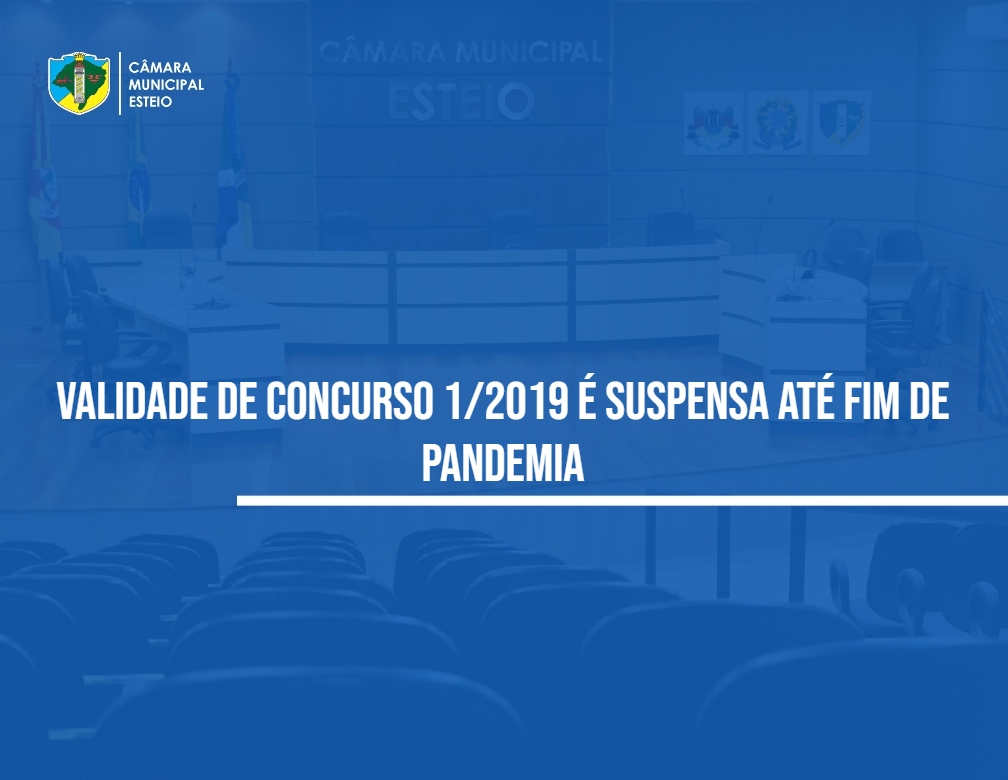 CÂMARA
MUNICIPAL
ESTEIO

CÂMARA MUNICIPAL
ESTEIO

VALIDADE DE CONCURSO 1/2019 É SUSPENSA ATÉ FIM DE PANDEMIA